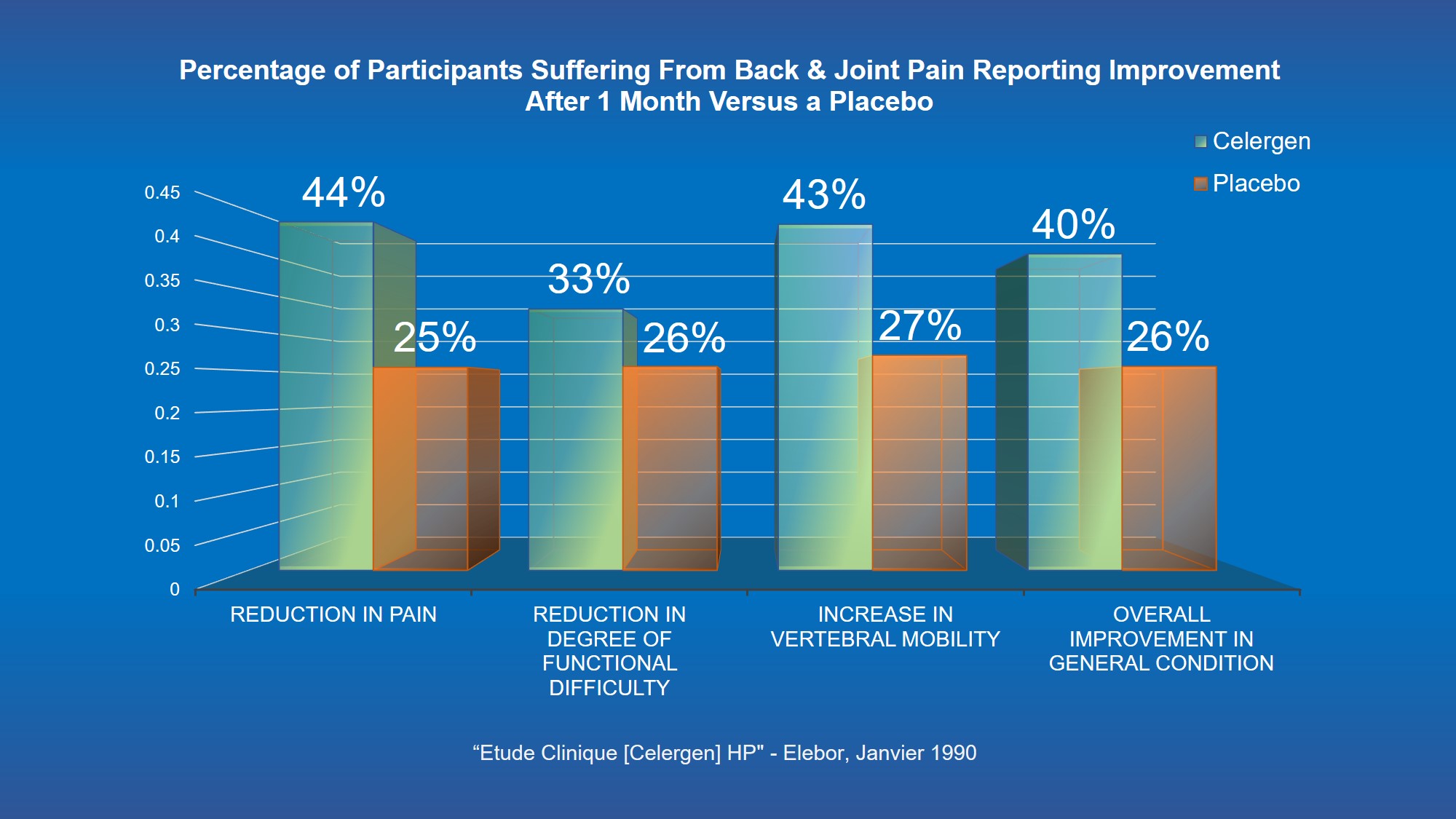 Percentage of Participants Suffering From Back & Joint Pain Reporting Improvement After 1 Month Versus a Placebo

Celergen
Placebo

0.45
0.4
0.35
0.3
0.25
0.2
0.15
0.1
0.05
0

44%
25%
33%
26%
43%
27%
40%
26%

REDUCTION IN PAIN
REDUCTION IN DEGREE OF FUNCTIONAL DIFFICULTY
INCREASE IN VERTEBRAL MOBILITY
OVERALL IMPROVEMENT IN GENERAL CONDITION

“Etude Clinique [Celergen] HP" - Elebor, Janvier 1990